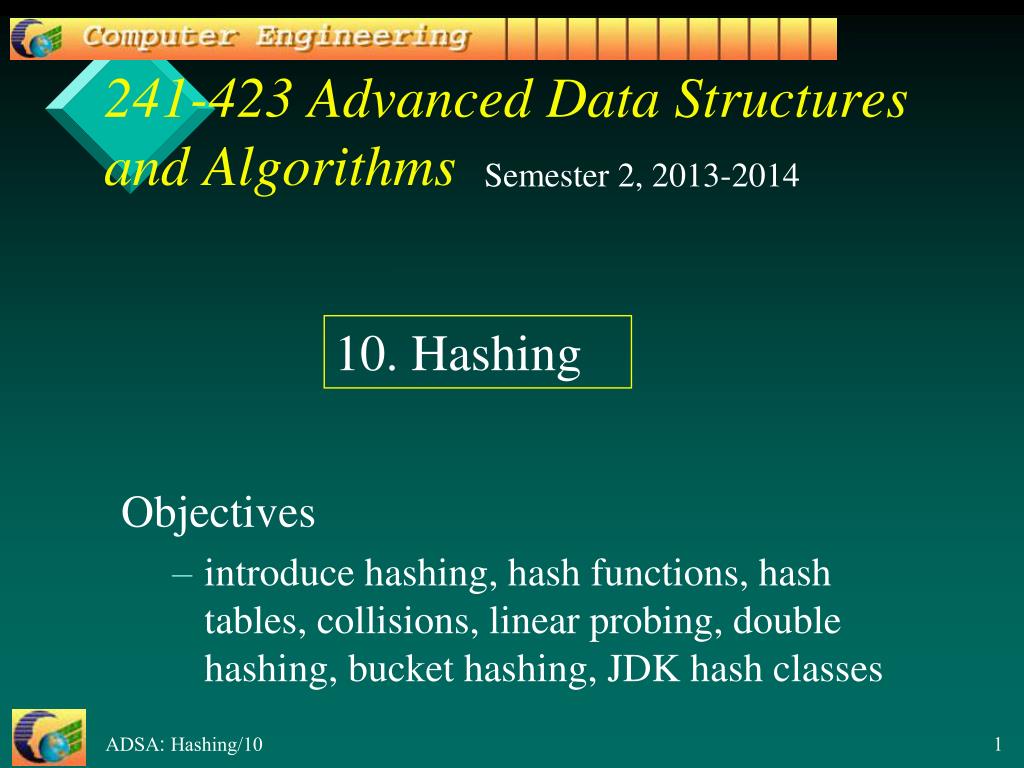 Computer Engineering

241-423 Advanced Data Structures and Algorithms Semester 2, 2013-2014

10. Hashing

Objectives

– introduce hashing, hash functions, hash tables, collisions, linear probing, double hashing, bucket hashing, JDK hash classes

ADSA: Hashing/10

1